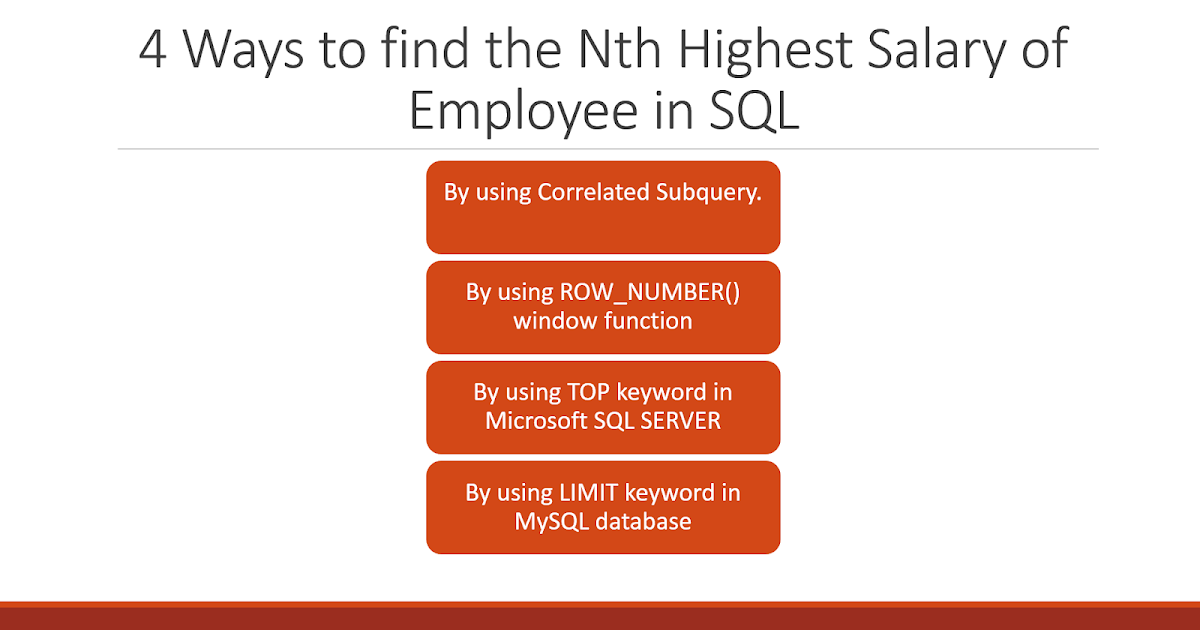 4 Ways to find the Nth Highest Salary of Employee in SQL

By using Correlated Subquery.

By using ROW_NUMBER() window function

By using TOP keyword in Microsoft SQL SERVER

By using LIMIT keyword in MySQL database